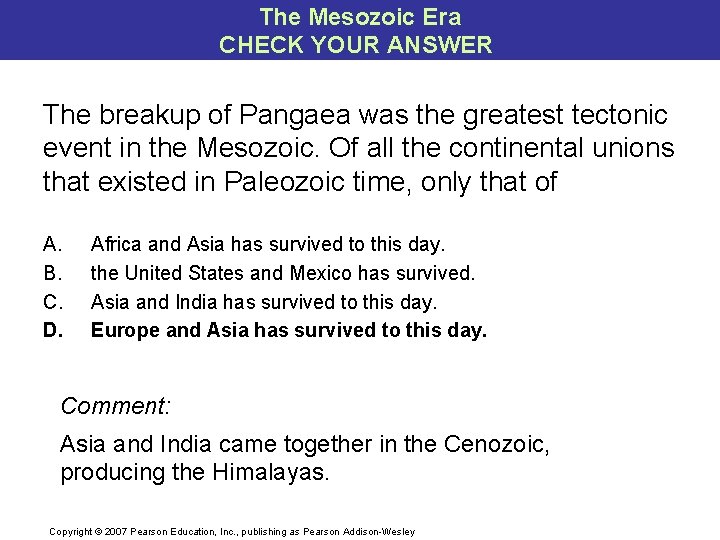 The Mesozoic Era
CHECK YOUR ANSWER

The breakup of Pangaea was the greatest tectonic event in the Mesozoic. Of all the continental unions that existed in Paleozoic time, only that of

A. Africa and Asia has survived to this day.
B. the United States and Mexico has survived.
C. Asia and India has survived to this day.
D. Europe and Asia has survived to this day.

Comment:

Asia and India came together in the Cenozoic, producing the Himalayas.

Copyright © 2007 Pearson Education, Inc., publishing as Pearson Addison-Wesley